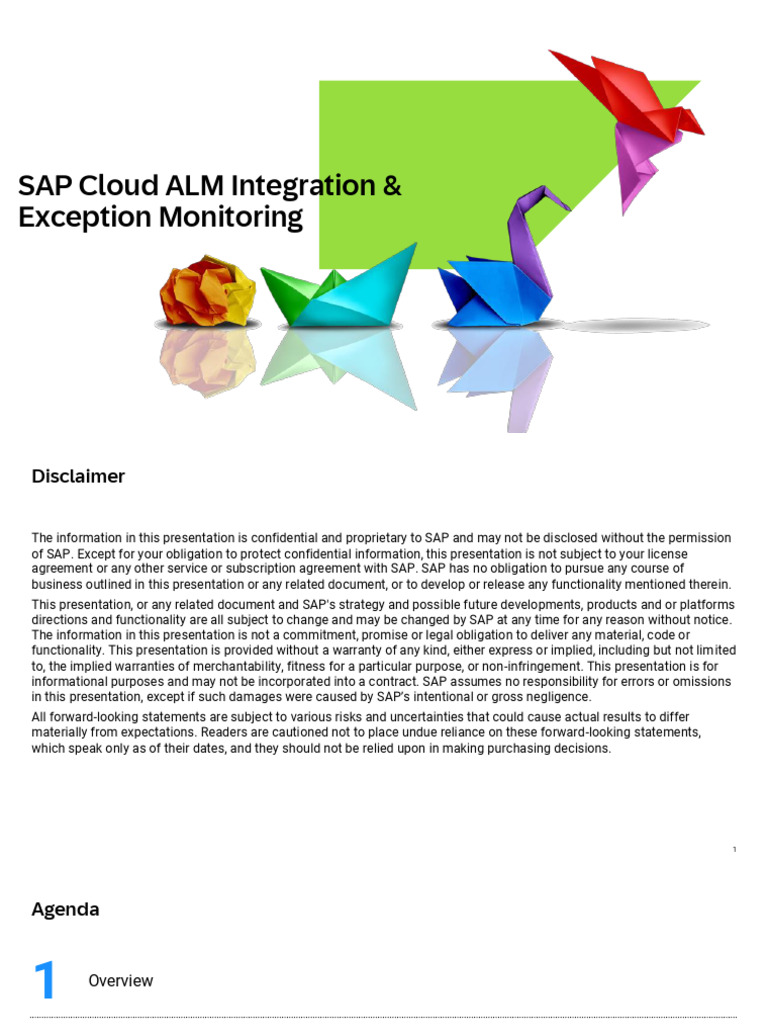 SAP Cloud ALM Integration & Exception Monitoring

Disclaimer

The information in this presentation is confidential and proprietary to SAP and may not be disclosed without the permission of SAP. Except for your obligation to protect confidential information, this presentation is not subject to your license agreement or any other service or subscription agreement with SAP. SAP has no obligation to pursue any course of business outlined in this presentation or any related document, or to develop or release any functionality mentioned therein.

This presentation, or any related document and SAP's strategy and possible future developments, products and or platforms directions and functionality are all subject to change and may be changed by SAP at any time for any reason without notice. The information in this presentation is not a commitment, promise or legal obligation to deliver any material, code or functionality. This presentation is provided without a warranty of any kind, either express or implied, including but not limited to, the implied warranties of merchantability, fitness for a particular purpose, or non-infringement. This presentation is for informational purposes and may not be incorporated into a contract. SAP assumes no responsibility for errors or omissions in this presentation, except if such damages were caused by SAP's intentional or gross negligence.

All forward-looking statements are subject to various risks and uncertainties that could cause actual results to differ materially from expectations. Readers are cautioned not to place undue reliance on these forward-looking statements, which speak only as of their dates, and they should not be relied upon in making purchasing decisions.

1

Agenda

1 Overview